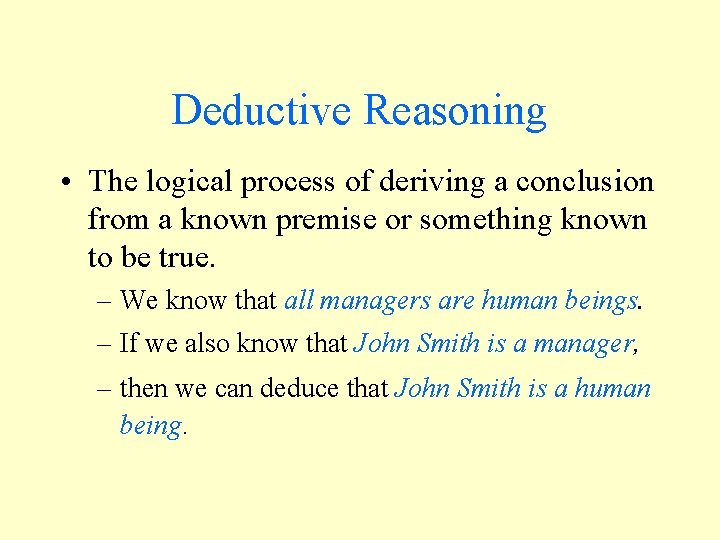 Deductive Reasoning

• The logical process of deriving a conclusion from a known premise or something known to be true.

– We know that all managers are human beings.

– If we also know that John Smith is a manager,

– then we can deduce that John Smith is a human being.